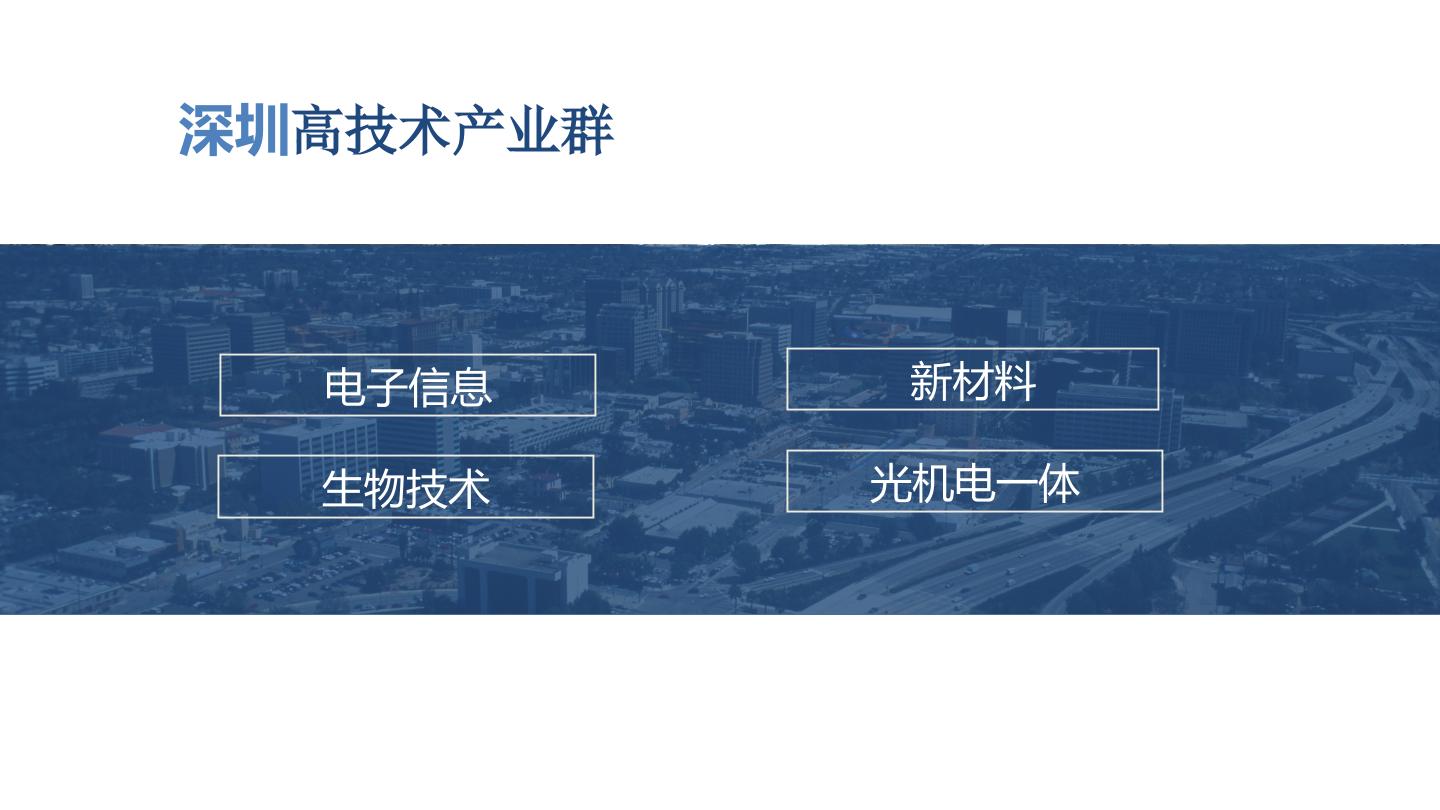 深圳高技术产业群

电子信息

生物技术

新材料

光机电一体